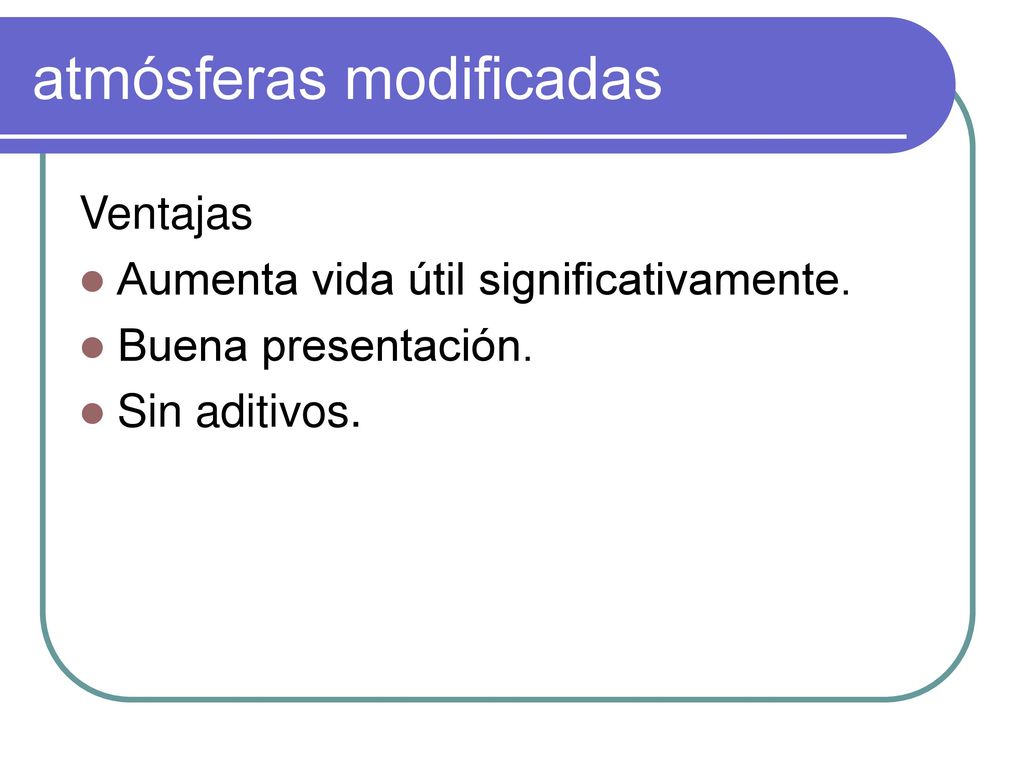 atmósferas modificadas

Ventajas

- Aumenta vida útil significativamente.
- Buena presentación.
- Sin aditivos.